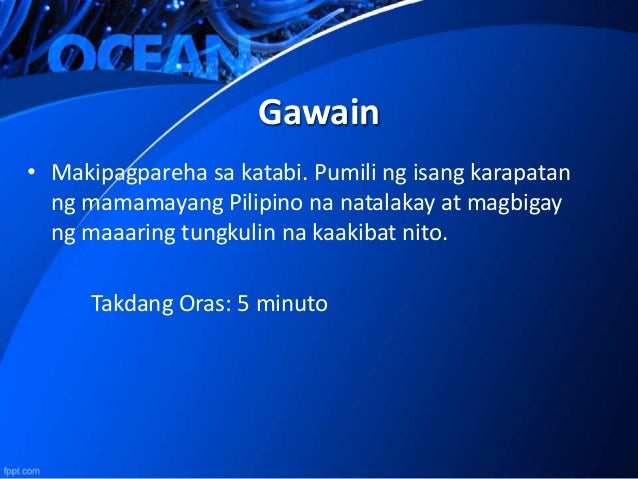 OCEAN

Gawain

• Makipagpareha sa katabi. Pumili ng isang karapatan ng mamamayang Pilipino na natalakay at magbigay ng maaaring tungkulin na kaakibat nito.

Takdang Oras: 5 minuto

fppt.com